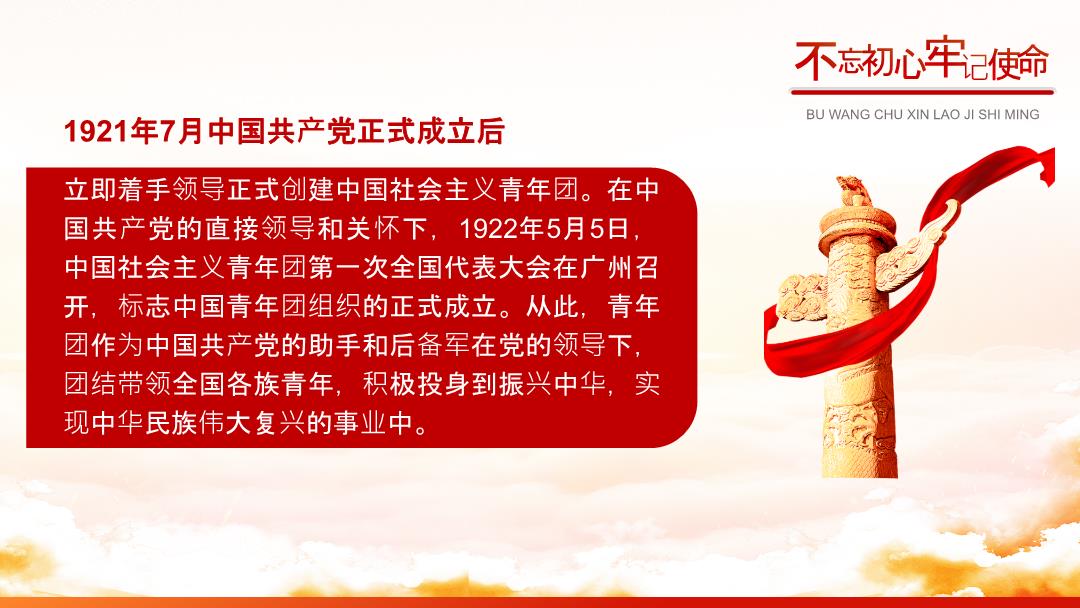 不忘初心牢记使命
BU WANG CHU XIN LAO JI SHI MING

1921年7月中国共产党正式成立后

立即着手领导正式创建中国社会主义青年团。在中国共产党的直接领导和关怀下，1922年5月5日，中国社会主义青年团第一次全国代表大会在广州召开，标志中国青年团组织的正式成立。从此，青年团作为中国共产党的助手和后备军在党的领导下，团结带领全国各族青年，积极投身到振兴中华，实现中华民族伟大复兴的事业中。